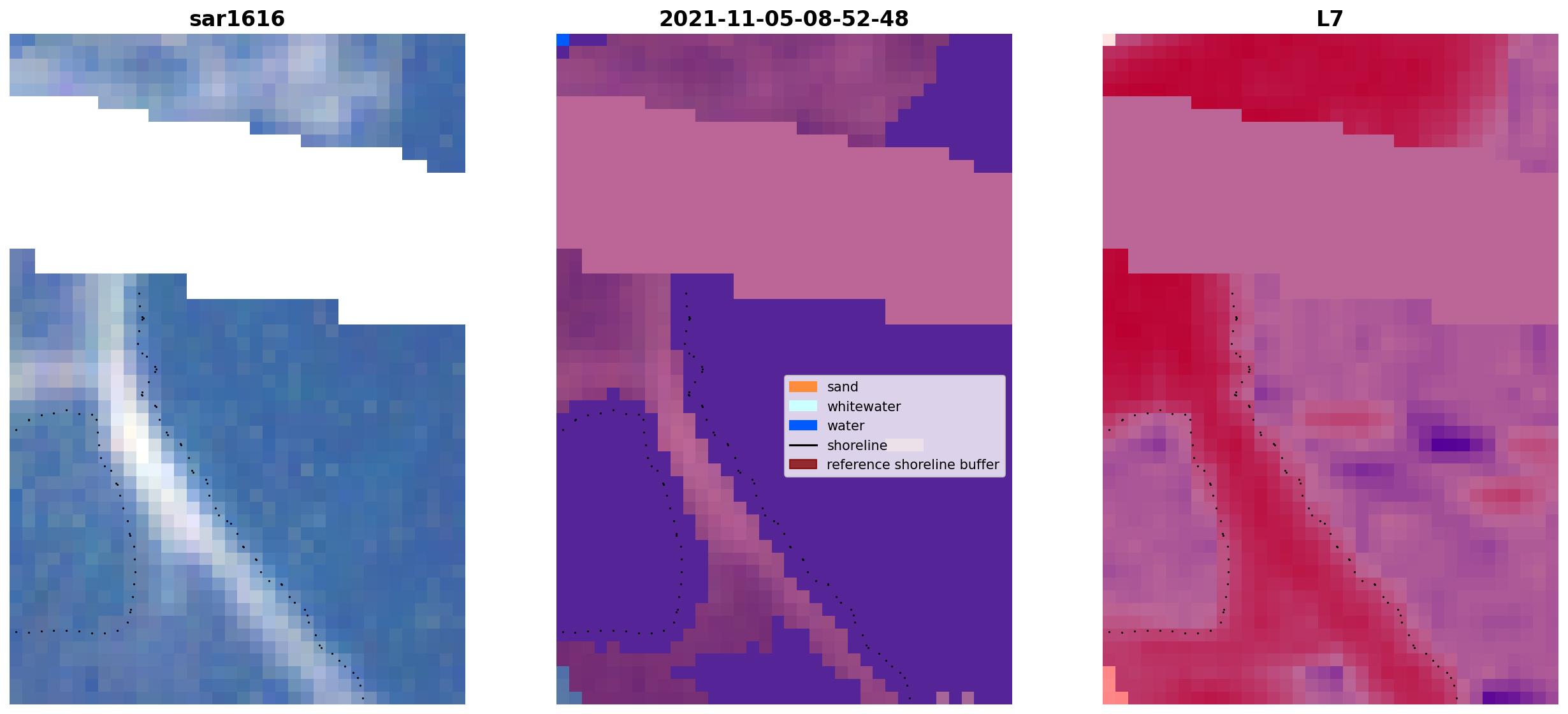 sar1616

2021-11-05-08-52-48

sand
whitewater
water
shoreline
reference shoreline buffer

L7